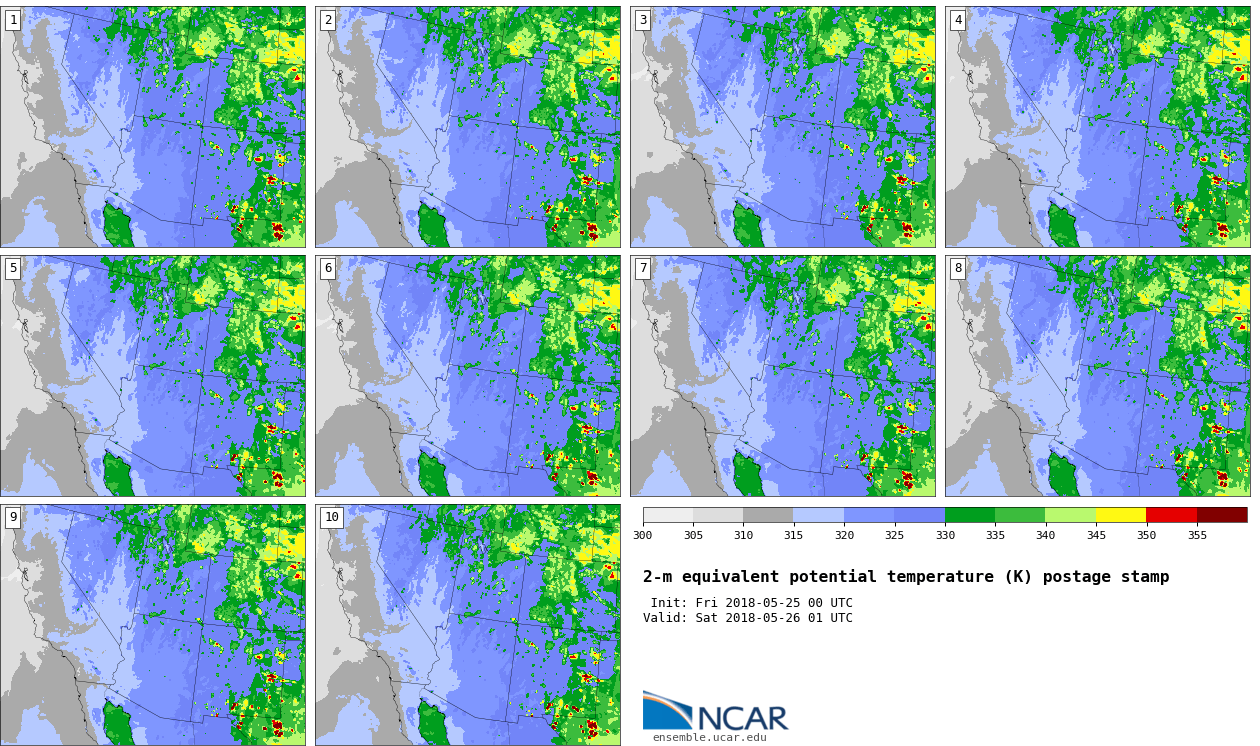 1
2
3
4
5
6
7
8
9
10

300 305 310 315 320 325 330 335 340 345 350 355

2-m equivalent potential temperature (K) postage stamp

Init: Fri 2018-05-25 00 UTC
Valid: Sat 2018-05-26 01 UTC

NCAR
ensemble.ucar.edu